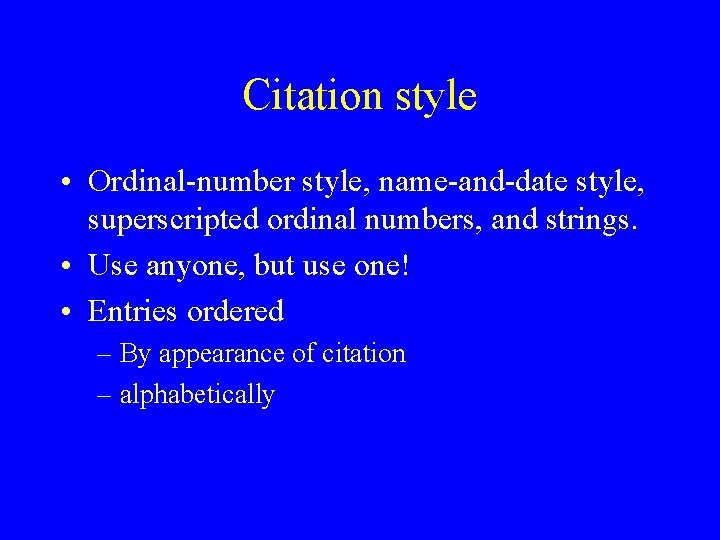 Citation style

• Ordinal-number style, name-and-date style, superscripted ordinal numbers, and strings.
• Use anyone, but use one!
• Entries ordered
– By appearance of citation
– alphabetically